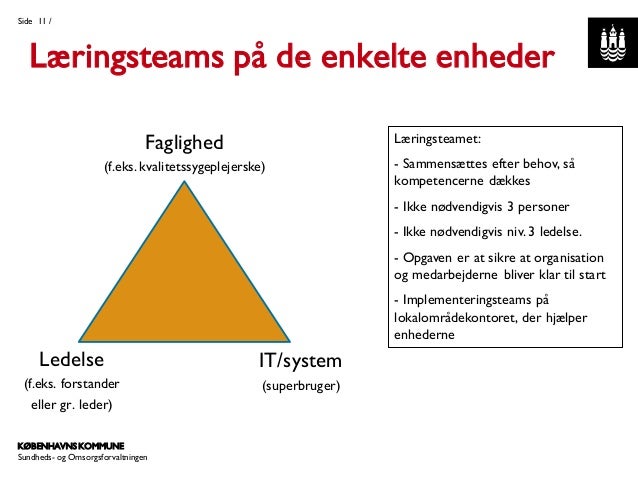 Side 11 /

Læringsteams på de enkelte enheder

Faglighed
(f.eks. kvalitetssygeplejerske)

Ledelse
(f.eks. forstander eller gr. leder)

IT/system
(superbruger)

Læringsteamet:

- Sammensættes efter behov, så kompetencerne dækkes

- Ikke nødvendigvis 3 personer

- Ikke nødvendigvis niv. 3 ledelse.

- Opgaven er at sikre at organisation og medarbejderne bliver klar til start

- Implementeringsteams på lokalområdekontoret, der hjælper enhederne

KØBENHAVNS KOMMUNE
Sundheds- og Omsorgsforvaltningen